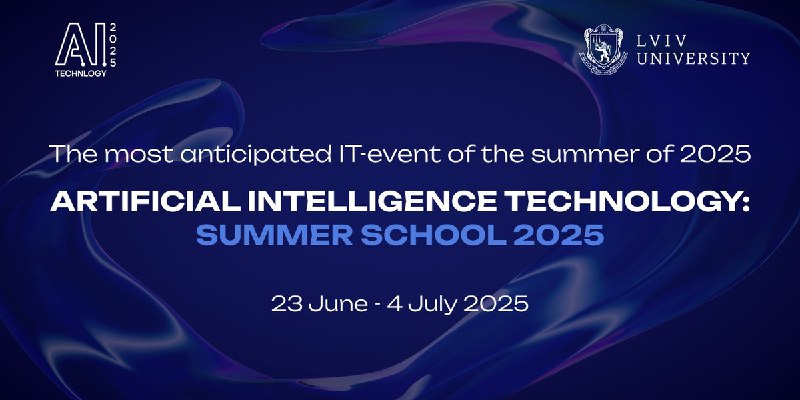 AI 2025
TECHNOLOGY

LVIV
UNIVERSITY

The most anticipated IT-event of the summer of 2025

ARTIFICIAL INTELLIGENCE TECHNOLOGY:
SUMMER SCHOOL 2025

23 June - 4 July 2025